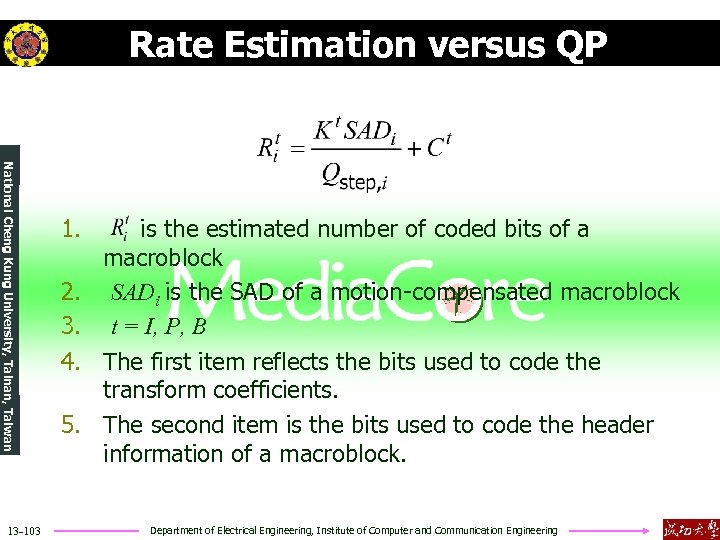 Rate Estimation versus QP

National Cheng Kung University, Tainan, Taiwan

$R_i^t = \frac{K^t SAD_i}{Q_{\text{step},i}} + C^t$

1. $R_i^t$ is the estimated number of coded bits of a macroblock
2. $SAD_i$ is the SAD of a motion-compensated macroblock
3. $t = I, P, B$
4. The first item reflects the bits used to code the transform coefficients.
5. The second item is the bits used to code the header information of a macroblock.

MediaCore

13-103 Department of Electrical Engineering, Institute of Computer and Communication Engineering 成功大學